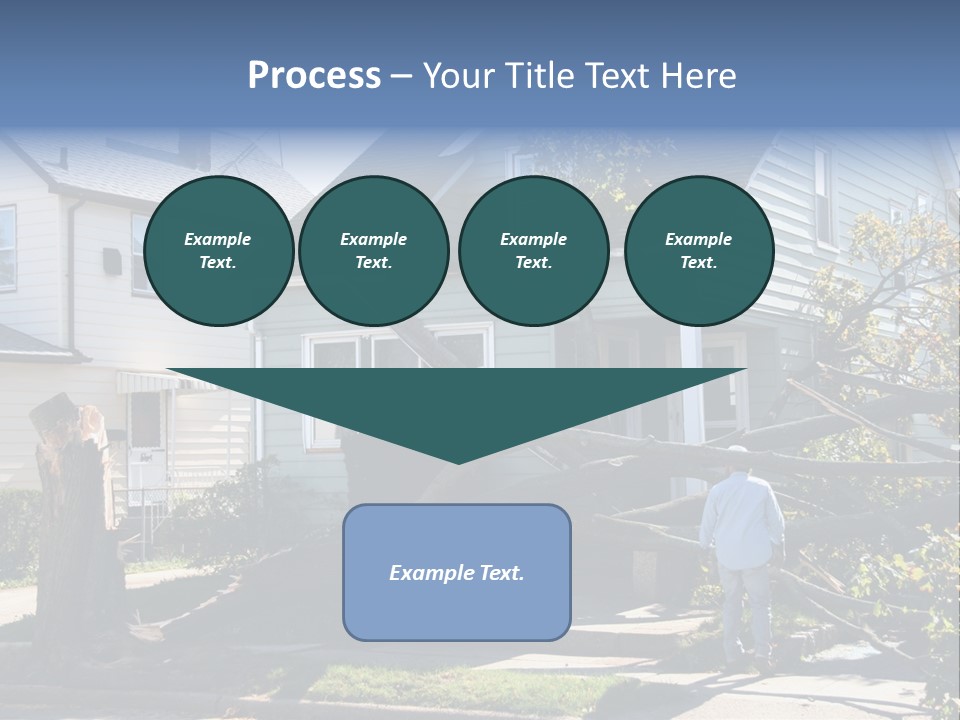 Process – Your Title Text Here

Example Text.

Example Text.

Example Text.

Example Text.

Example Text.